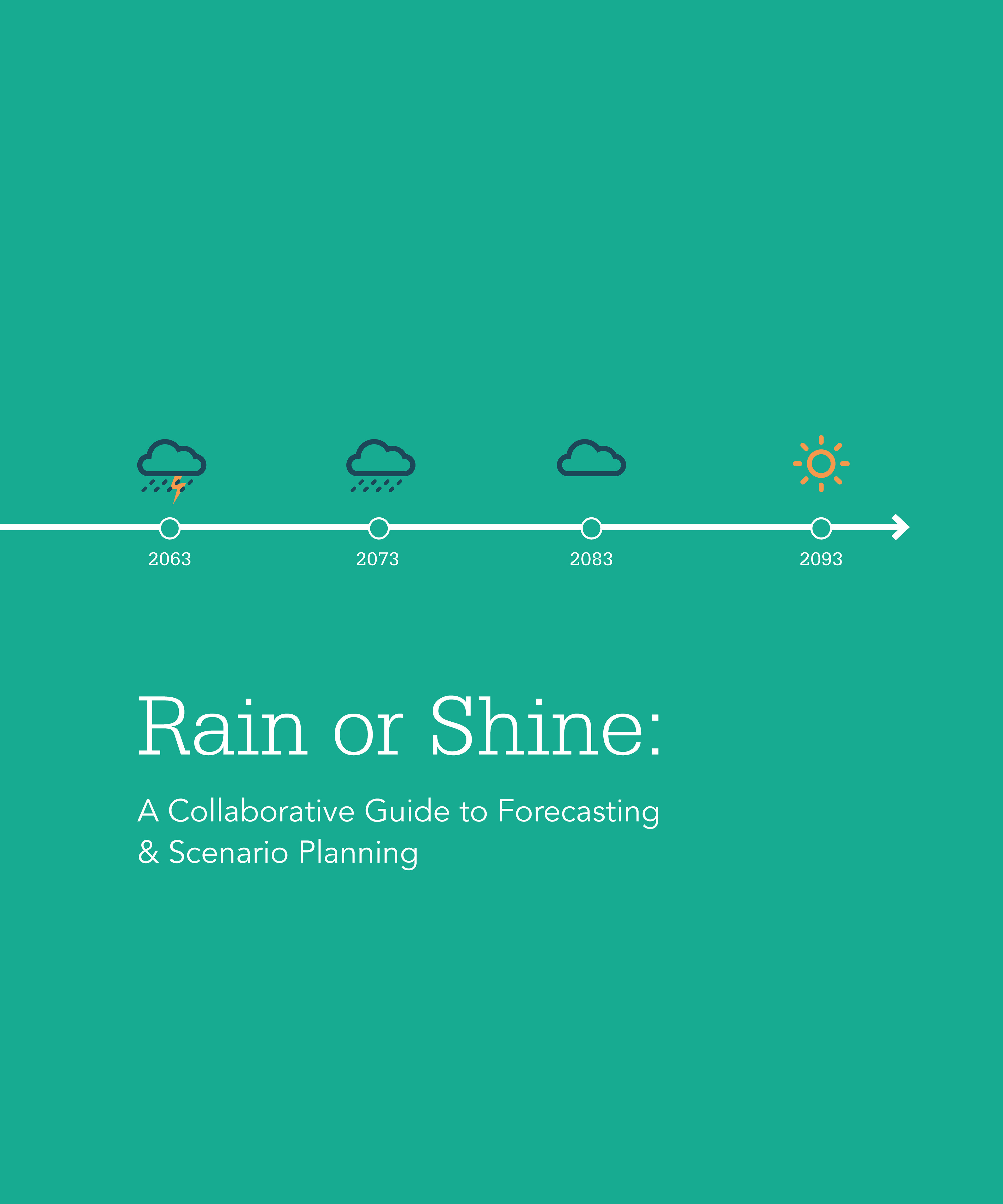 2063 2073 2083 2093

Rain or Shine:

A Collaborative Guide to Forecasting & Scenario Planning